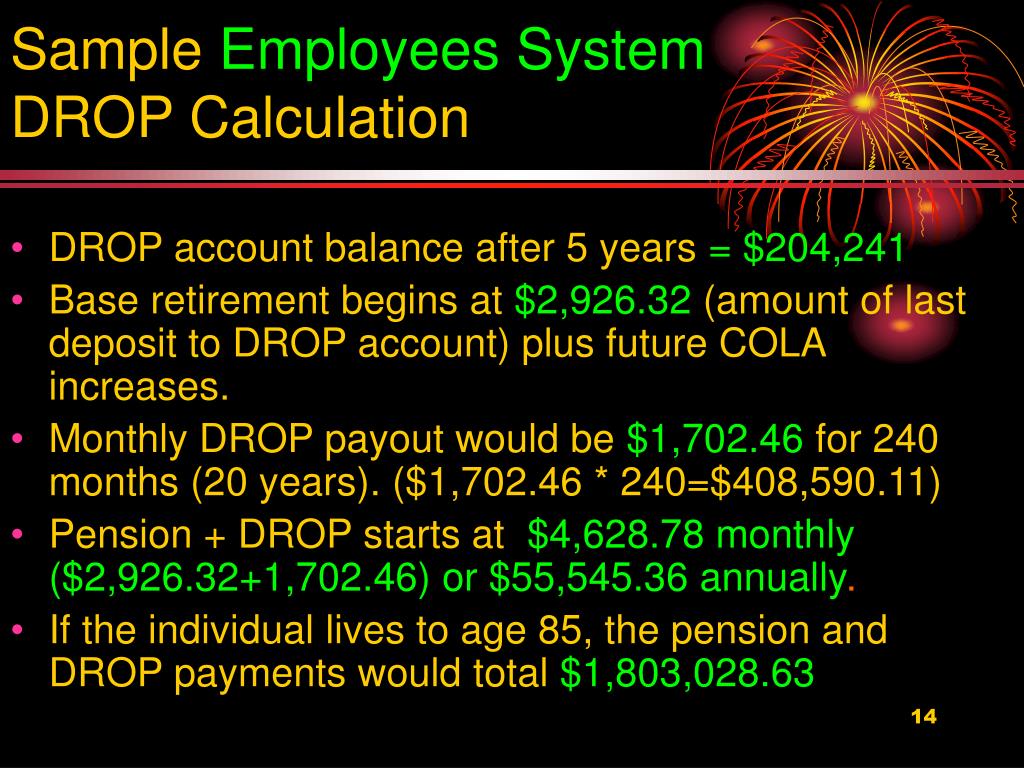 Sample Employees System DROP Calculation

• DROP account balance after 5 years = \$204,241
• Base retirement begins at \$2,926.32 (amount of last deposit to DROP account) plus future COLA increases.
• Monthly DROP payout would be \$1,702.46 for 240 months (20 years). (\$1,702.46 * 240=\$408,590.11)
• Pension + DROP starts at \$4,628.78 monthly (\$2,926.32+1,702.46) or \$55,545.36 annually.
• If the individual lives to age 85, the pension and DROP payments would total \$1,803,028.63

14